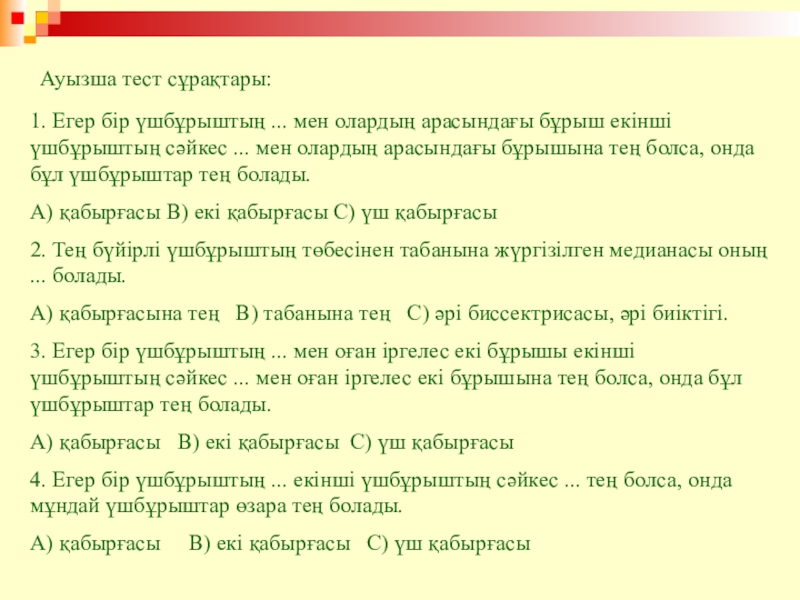 Ауызша тест сұрақтары:

1. Егер бір үшбұрыштың ... мен олардың арасындағы бұрыш екінші үшбұрыштың сәйкес ... мен олардың арасындағы бұрышына тең болса, онда бұл үшбұрыштар тең болады.

А) қабырғасы В) екі қабырғасы С) үш қабырғасы

2. Тең бүйірлі үшбұрыштың төбесінен табанына жүргізілген медианасы оның ... болады.

А) қабырғасына тең В) табанына тең С) әрі биссектрисасы, әрі биіктігі.

3. Егер бір үшбұрыштың ... мен оған іргелес екі бұрышы екінші үшбұрыштың сәйкес ... мен оған іргелес екі бұрышына тең болса, онда бұл үшбұрыштар тең болады.

А) қабырғасы В) екі қабырғасы С) үш қабырғасы

4. Егер бір үшбұрыштың ... екінші үшбұрыштың сәйкес ... тең болса, онда мұндай үшбұрыштар өзара тең болады.

А) қабырғасы В) екі қабырғасы С) үш қабырғасы